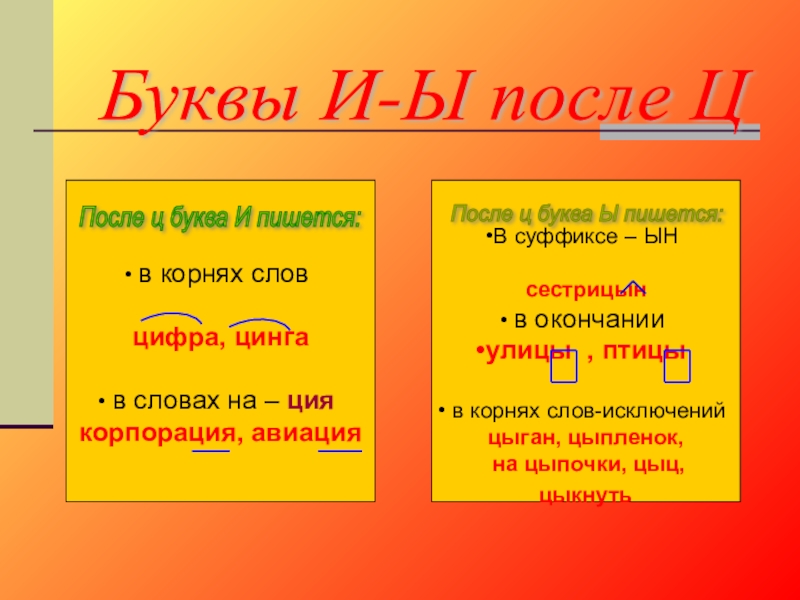 Буквы И-Ы после Ц

После ц буква И пишется:

• в корнях слов

цифра, цинга

• в словах на – ция

корпорация, авиация

После ц буква Ы пишется:

•В суффиксе – ЫН

сестрицын

• в окончании

•улицы , птицы

• в корнях слов-исключений

цыган, цыпленок,

на цыпочки, цыц,

цыкнуть